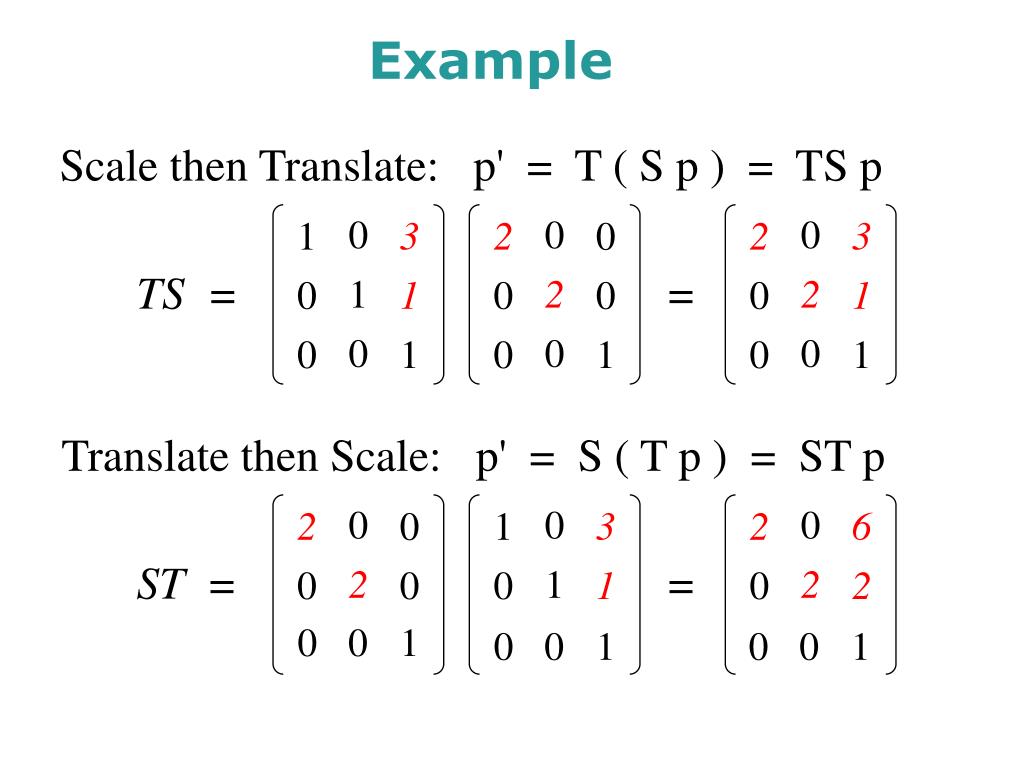 Example

Scale then Translate: p' = T ( S p ) = TS p

$TS = \begin{pmatrix} 1 & 0 & 3 \\ 0 & 1 & 1 \\ 0 & 0 & 1 \end{pmatrix} \begin{pmatrix} 2 & 0 & 0 \\ 0 & 2 & 0 \\ 0 & 0 & 1 \end{pmatrix} = \begin{pmatrix} 2 & 0 & 3 \\ 0 & 2 & 1 \\ 0 & 0 & 1 \end{pmatrix}$

Translate then Scale: p' = S ( T p ) = ST p

$ST = \begin{pmatrix} 2 & 0 & 0 \\ 0 & 2 & 0 \\ 0 & 0 & 1 \end{pmatrix} \begin{pmatrix} 1 & 0 & 3 \\ 0 & 1 & 1 \\ 0 & 0 & 1 \end{pmatrix} = \begin{pmatrix} 2 & 0 & 6 \\ 0 & 2 & 2 \\ 0 & 0 & 1 \end{pmatrix}$